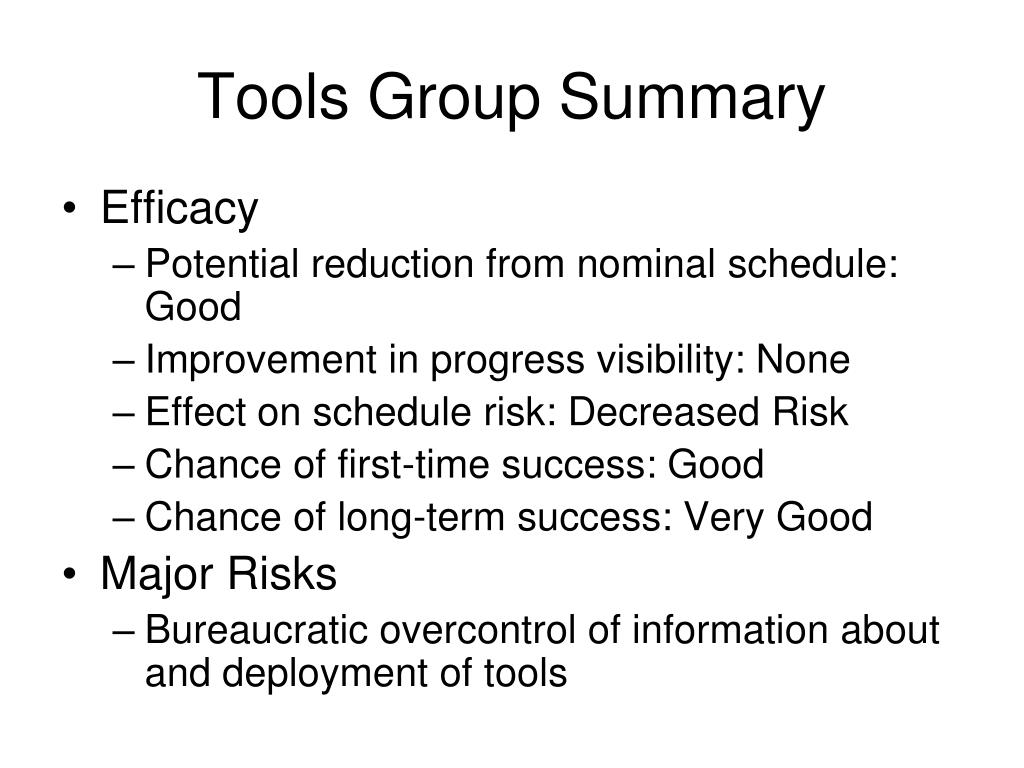 Tools Group Summary

• Efficacy
– Potential reduction from nominal schedule: Good
– Improvement in progress visibility: None
– Effect on schedule risk: Decreased Risk
– Chance of first-time success: Good
– Chance of long-term success: Very Good
• Major Risks
– Bureaucratic overcontrol of information about and deployment of tools